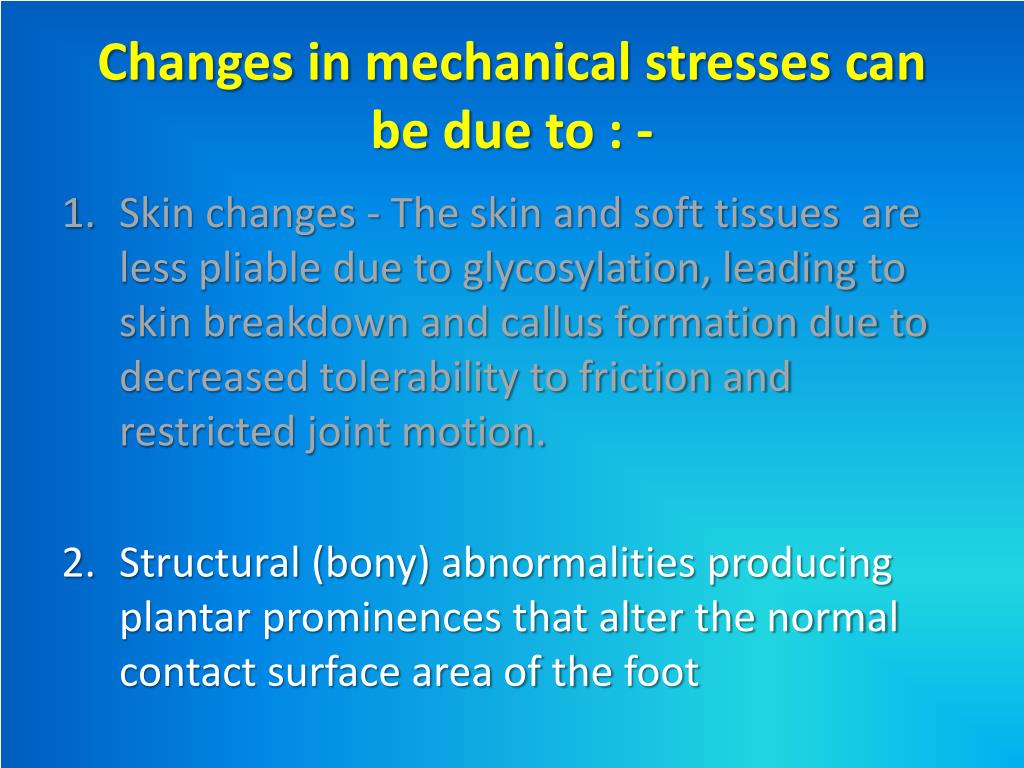 Changes in mechanical stresses can be due to : -

1. Skin changes - The skin and soft tissues are less pliable due to glycosylation, leading to skin breakdown and callus formation due to decreased tolerability to friction and restricted joint motion.

2. Structural (bony) abnormalities producing plantar prominences that alter the normal contact surface area of the foot